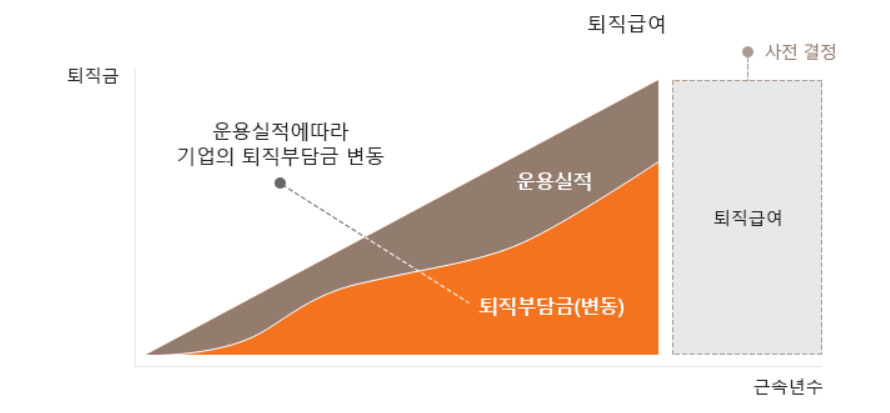 퇴직급여

사전 결정

퇴직금

운용실적에따라
기업의 퇴직부담금 변동

운용실적

퇴직급여

퇴직부담금(변동)

근속년수